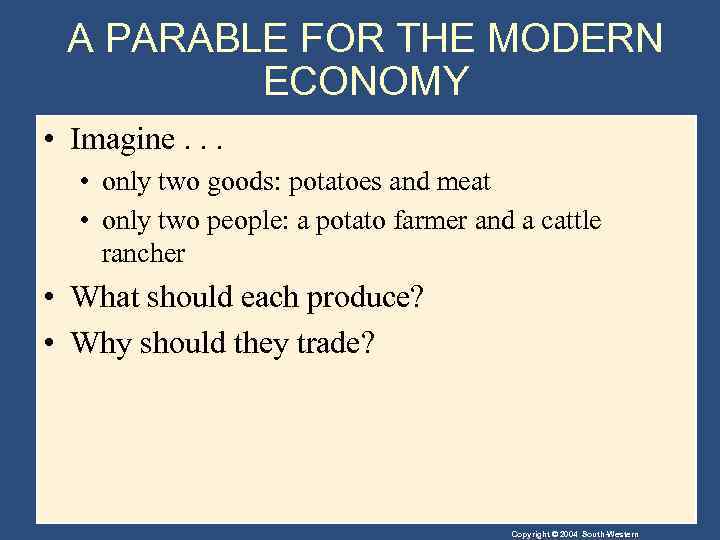 A PARABLE FOR THE MODERN ECONOMY

• Imagine . . .
  • only two goods: potatoes and meat
  • only two people: a potato farmer and a cattle rancher
• What should each produce?
• Why should they trade?

Copyright © 2004 South-Western